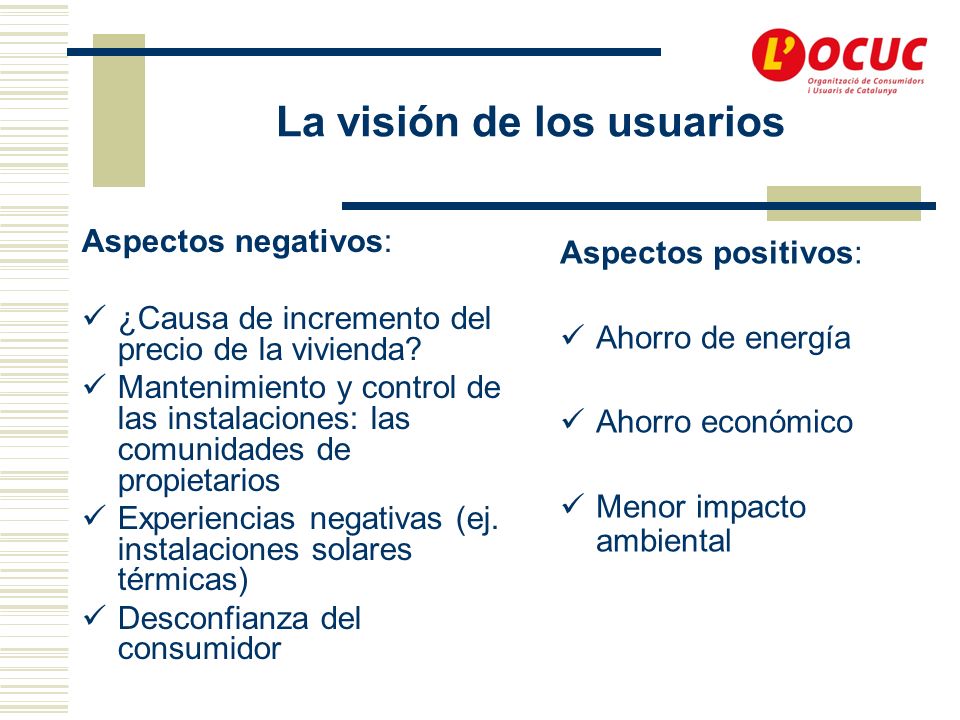 L'OCUC
Organització de Consumidors i Usuaris de Catalunya

La visión de los usuarios

Aspectos negativos:

✓ ¿Causa de incremento del precio de la vivienda?
✓ Mantenimiento y control de las instalaciones: las comunidades de propietarios
✓ Experiencias negativas (ej. instalaciones solares térmicas)
✓ Desconfianza del consumidor

Aspectos positivos:

✓ Ahorro de energía

✓ Ahorro económico

✓ Menor impacto ambiental